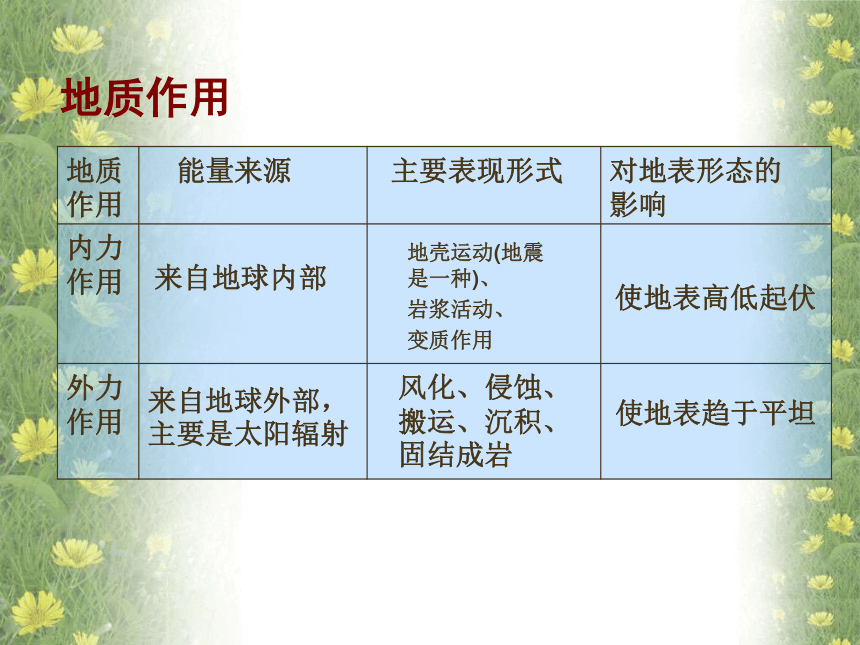 地质作用

| 地质作用 | 能量来源 | 主要表现形式 | 对地表形态的影响 |
|---|---|---|---|
| 内力作用 | 来自地球内部 | 地壳运动(地震是一种)、岩浆活动、变质作用 | 使地表高低起伏 |
| 外力作用 | 来自地球外部，主要是太阳辐射 | 风化、侵蚀、搬运、沉积、固结成岩 | 使地表趋于平坦 |